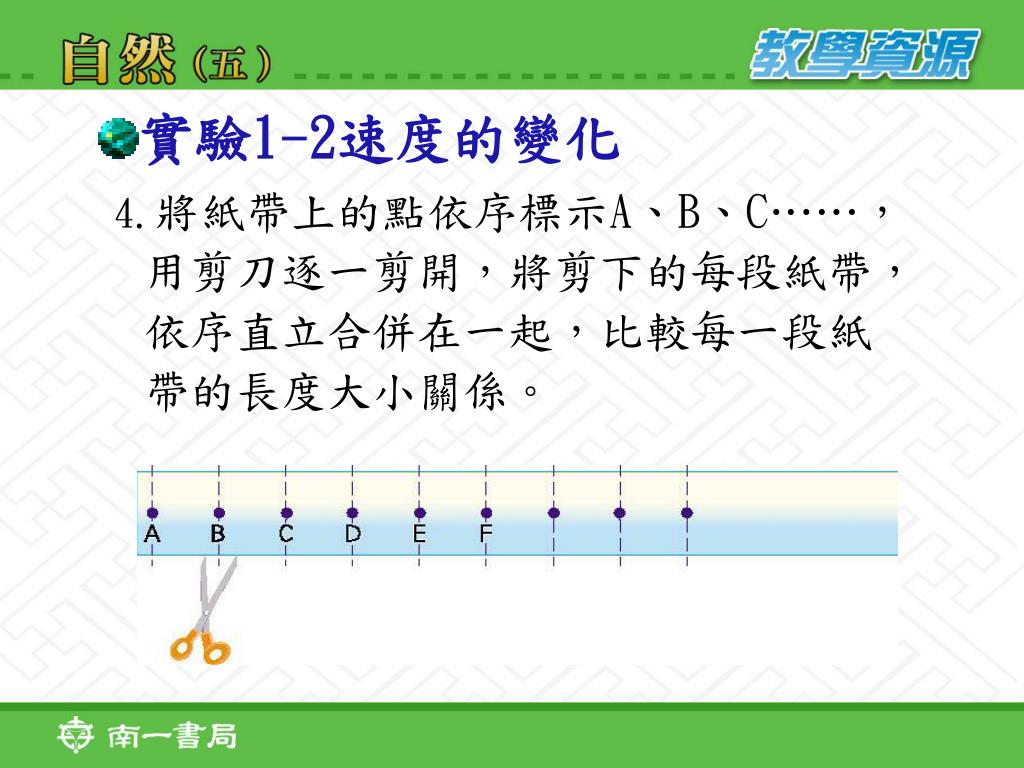 自然（五）

教學資源

實驗1-2速度的變化

4.將紙帶上的點依序標示A、B、C……，用剪刀逐一剪開，將剪下的每段紙帶，依序直立合併在一起，比較每一段紙帶的長度大小關係。

A B C D E F

南一書局